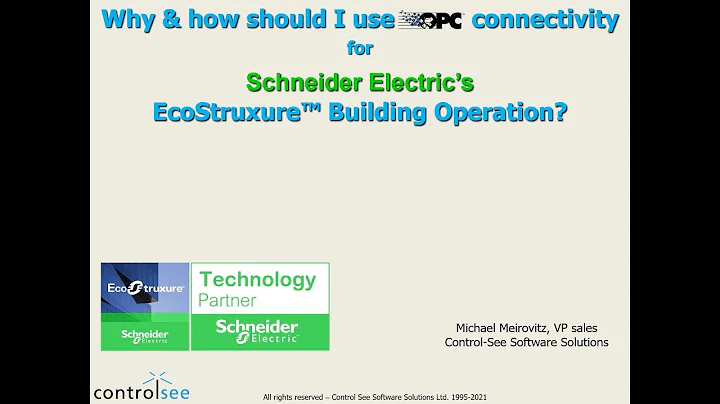 Why & how should I use OPC connectivity
for
Schneider Electric's
EcoStruxure™ Building Operation?

EcoStruxure
Schneider Electric

Technology Partner
Schneider Electric

Michael Meirovitz, VP sales
Control-See Software Solutions

controlsee

All rights reserved – Control See Software Solutions Ltd. 1995-2021